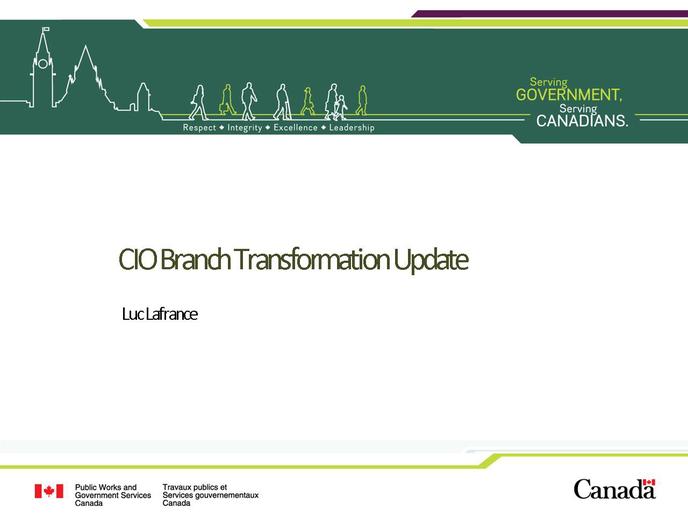 Respect ◆ Integrity ◆ Excellence ◆ Leadership

Serving GOVERNMENT, Serving CANADIANS.

CIO Branch Transformation Update

Luc Lafrance

Public Works and Government Services Canada

Travaux publics et Services gouvernementaux Canada

Canada